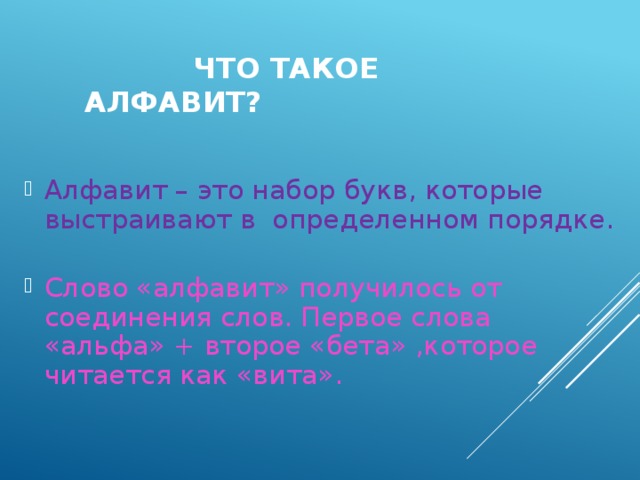 ЧТО ТАКОЕ АЛФАВИТ?

Алфавит – это набор букв, которые выстраивают в определенном порядке.

Слово «алфавит» получилось от соединения слов. Первое слова «альфа» + второе «бета» ,которое читается как «вита».